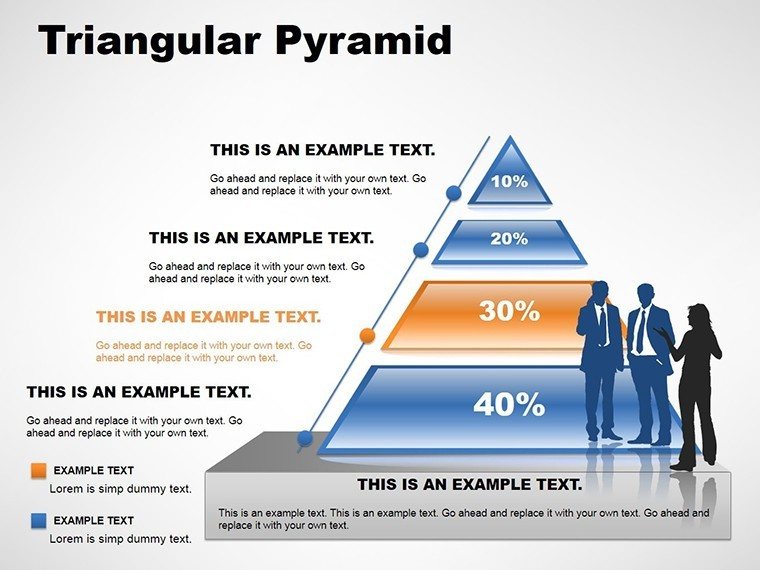 Triangular Pyramid

THIS IS AN EXAMPLE TEXT.

Go ahead and replace it with your own text. Go ahead and replace it with your own text.

10%

THIS IS AN EXAMPLE TEXT.

Go ahead and replace it with your own text. Go ahead and replace it with your own text.

20%

THIS IS AN EXAMPLE TEXT.

Go ahead and replace it with your own text. Go ahead and replace it with your own text.

30%

THIS IS AN EXAMPLE TEXT.

Go ahead and replace it with your own text. Go ahead and replace it with your own text.

40%

EXAMPLE TEXT
Lorem is simp dummy text.

EXAMPLE TEXT
Lorem is simp dummy text.

THIS IS AN EXAMPLE TEXT.

This is an example text. This is an example text. Go ahead and replace it with your own text. Go ahead and replace it with your own text.